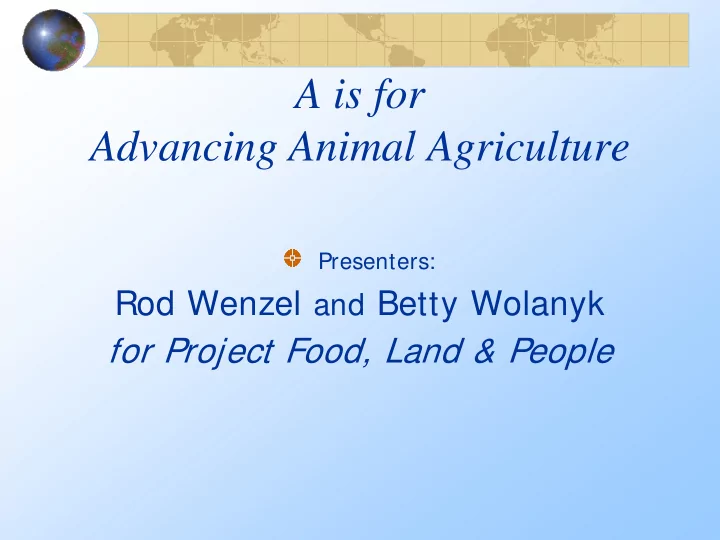 A is for
Advancing Animal Agriculture

Presenters:

Rod Wenzel and Betty Wolanyk
for Project Food, Land & People